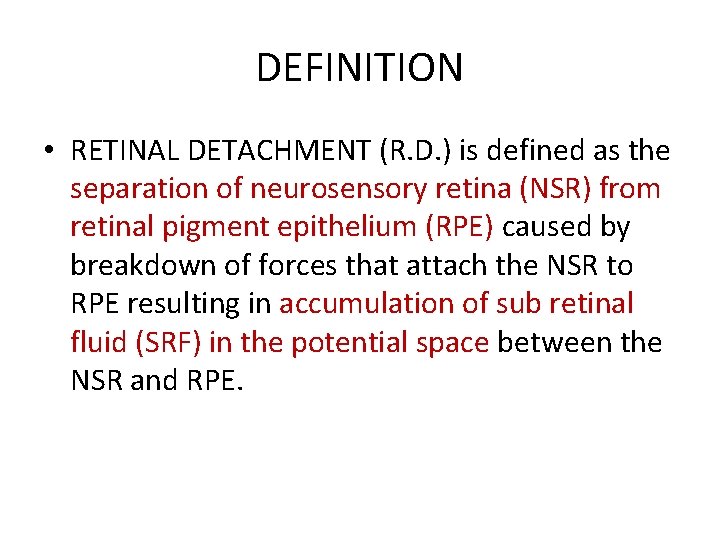 DEFINITION

• RETINAL DETACHMENT (R.D.) is defined as the separation of neurosensory retina (NSR) from retinal pigment epithelium (RPE) caused by breakdown of forces that attach the NSR to RPE resulting in accumulation of sub retinal fluid (SRF) in the potential space between the NSR and RPE.